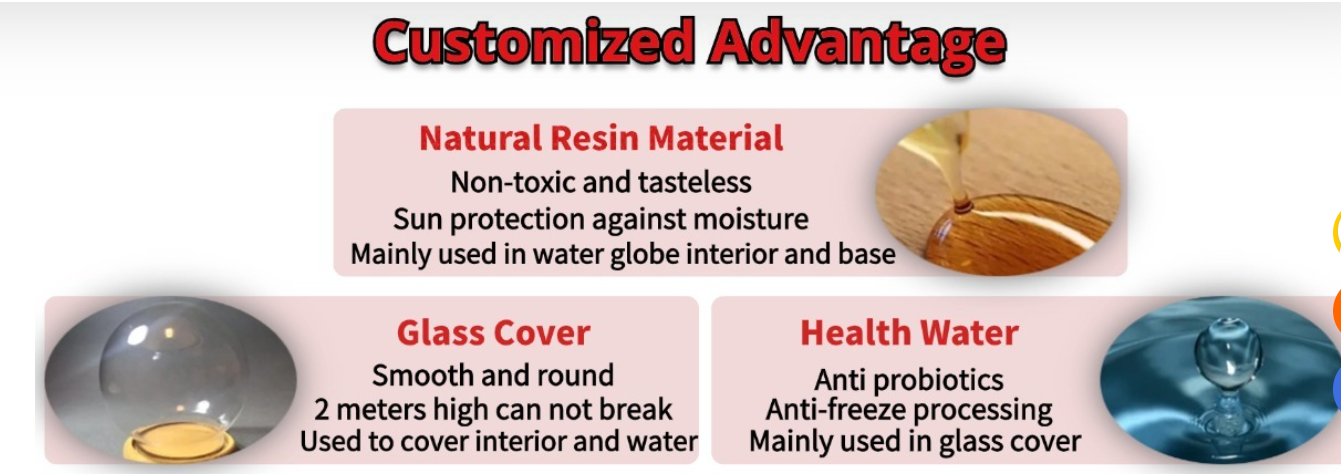 Customized Advantage

Natural Resin Material
Non-toxic and tasteless
Sun protection against moisture
Mainly used in water globe interior and base

Glass Cover
Smooth and round
2 meters high can not break
Used to cover interior and water

Health Water
Anti probiotics
Anti-freeze processing
Mainly used in glass cover